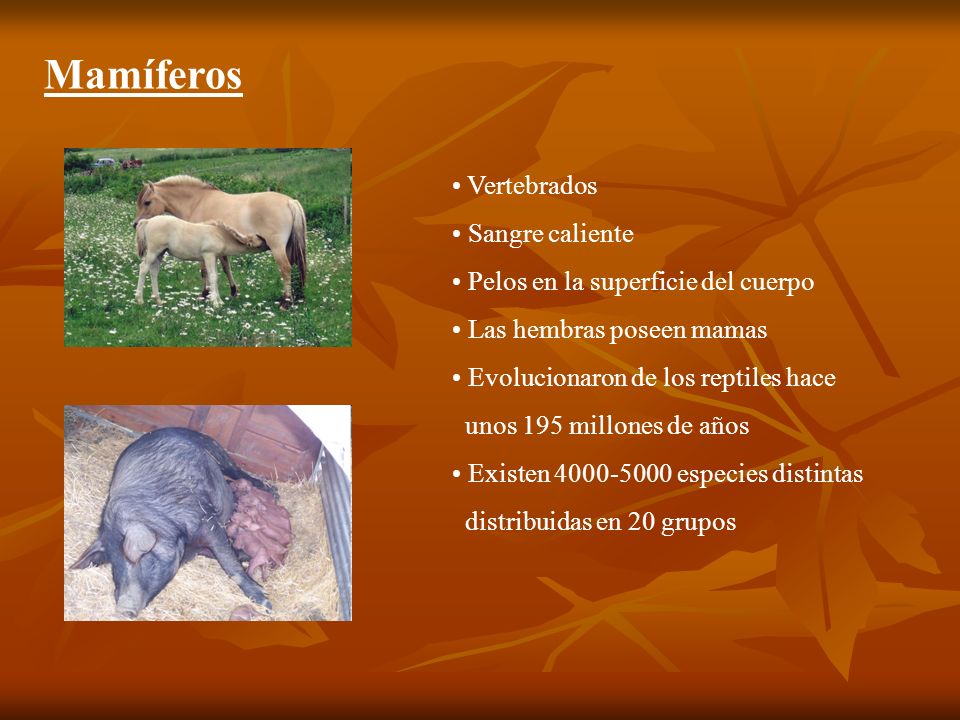 Mamíferos

• Vertebrados
• Sangre caliente
• Pelos en la superficie del cuerpo
• Las hembras poseen mamas
• Evolucionaron de los reptiles hace unos 195 millones de años
• Existen 4000-5000 especies distintas distribuidas en 20 grupos